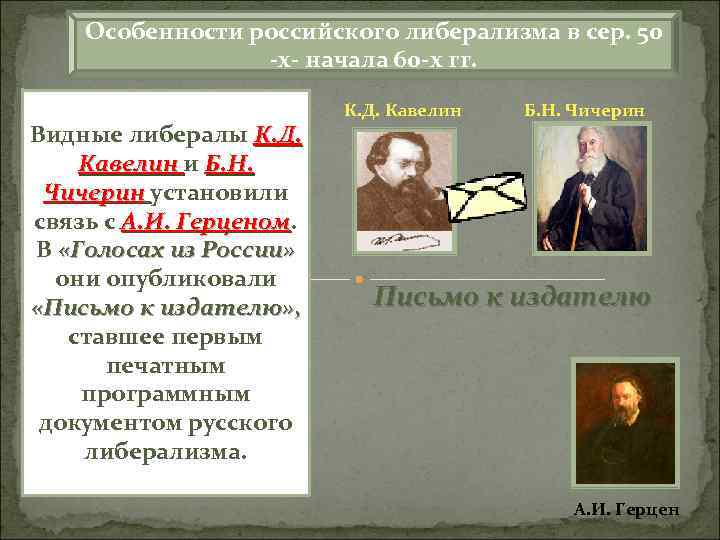 Особенности российского либерализма в сер. 50 -х- начала 60-х гг.

Видные либералы К.Д. Кавелин и Б.Н. Чичерин установили связь с А.И. Герценом. В «Голосах из России» они опубликовали «Письмо к издателю», ставшее первым печатным программным документом русского либерализма.

К.Д. Кавелин

Б.Н. Чичерин

Письмо к издателю

А.И. Герцен